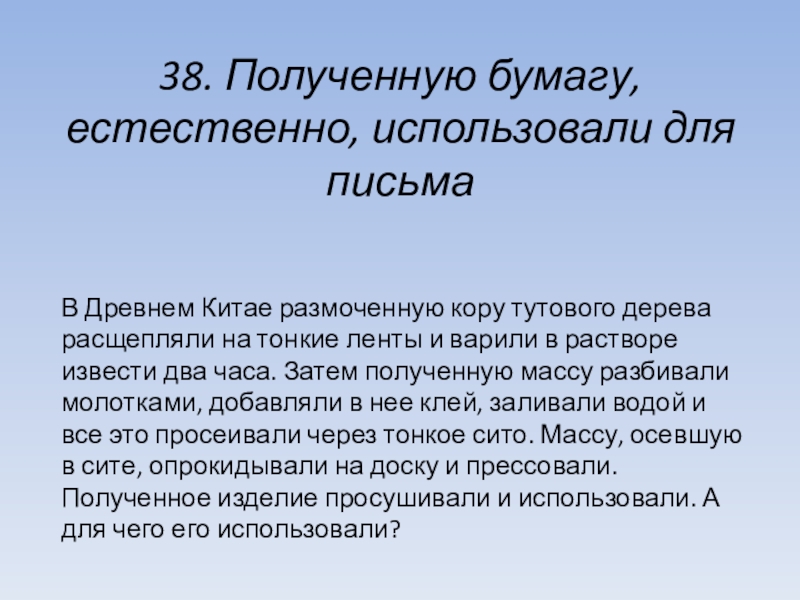 38. Полученную бумагу, естественно, использовали для письма

В Древнем Китае размоченную кору тутового дерева расщепляли на тонкие ленты и варили в растворе извести два часа. Затем полученную массу разбивали молотками, добавляли в нее клей, заливали водой и все это просеивали через тонкое сито. Массу, осевшую в сите, опрокидывали на доску и прессовали. Полученное изделие просушивали и использовали. А для чего его использовали?